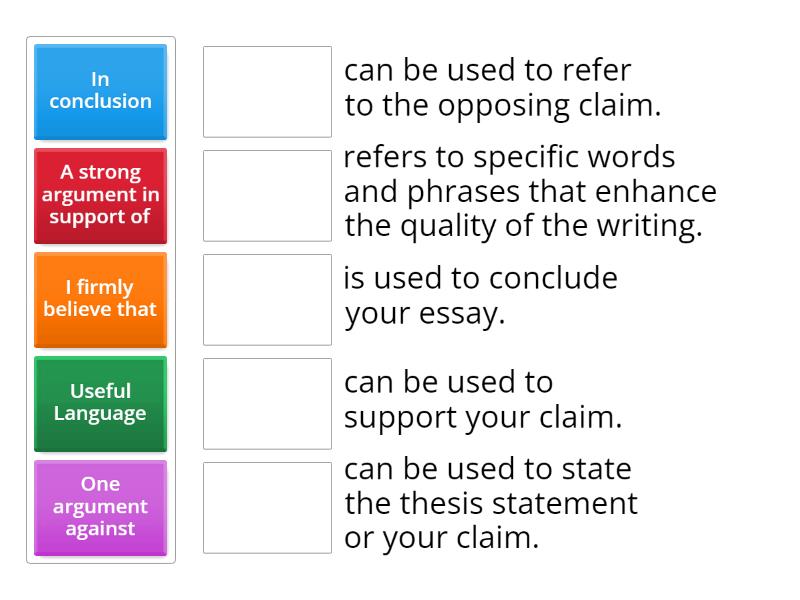 In conclusion

A strong argument in support of

I firmly believe that

Useful Language

One argument against

can be used to refer to the opposing claim.

refers to specific words and phrases that enhance the quality of the writing.

is used to conclude your essay.

can be used to support your claim.

can be used to state the thesis statement or your claim.